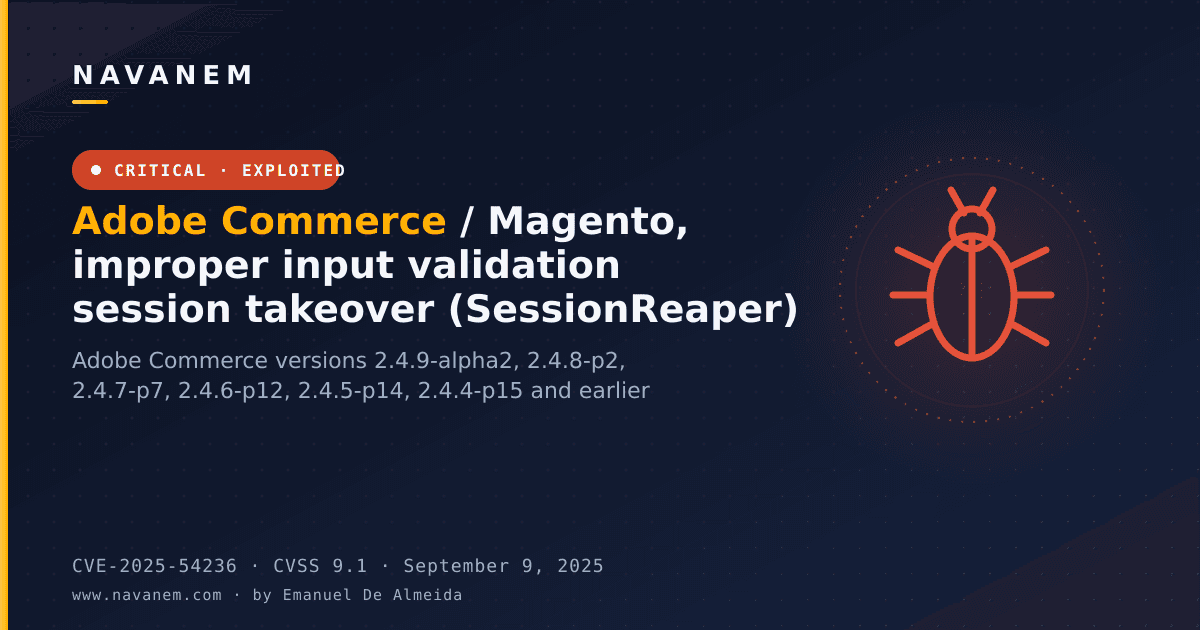 NAVANEM

CRITICAL · EXPLOITED

Adobe Commerce / Magento, improper input validation session takeover (SessionReaper)

Adobe Commerce versions 2.4.9-alpha2, 2.4.8-p2, 2.4.7-p7, 2.4.6-p12, 2.4.5-p14, 2.4.4-p15 and earlier

CVE-2025-54236 · CVSS 9.1 · September 9, 2025

www.navanem.com · by Emanuel De Almeida